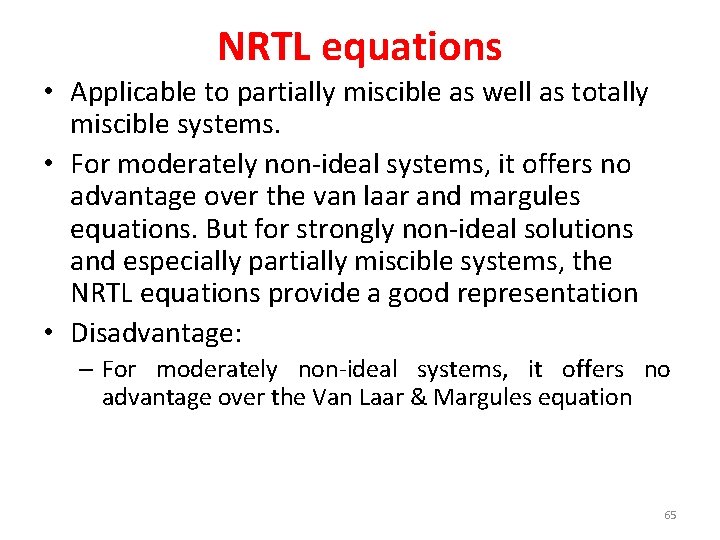 NRTL equations

• Applicable to partially miscible as well as totally miscible systems.

• For moderately non-ideal systems, it offers no advantage over the van laar and margules equations. But for strongly non-ideal solutions and especially partially miscible systems, the NRTL equations provide a good representation

• Disadvantage:

– For moderately non-ideal systems, it offers no advantage over the Van Laar & Margules equation

65